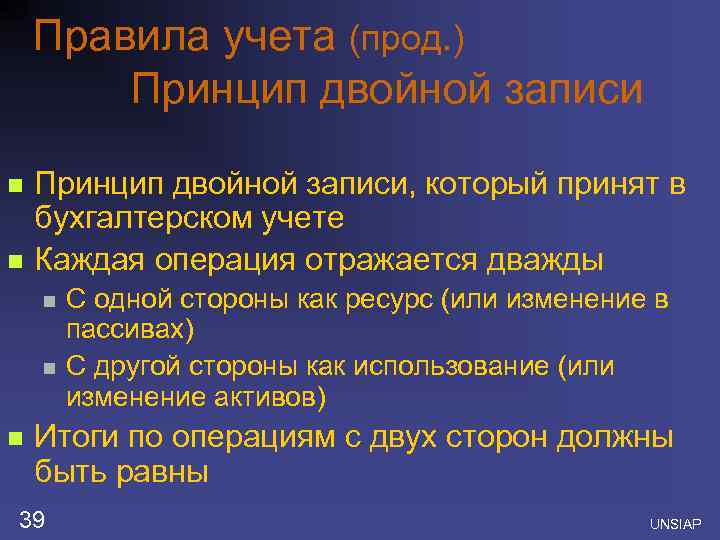 Правила учета (прод.)
Принцип двойной записи

Принцип двойной записи, который принят в бухгалтерском учете

Каждая операция отражается дважды

С одной стороны как ресурс (или изменение в пассивах)

С другой стороны как использование (или изменение активов)

Итоги по операциям с двух сторон должны быть равны

39

UNSIAP